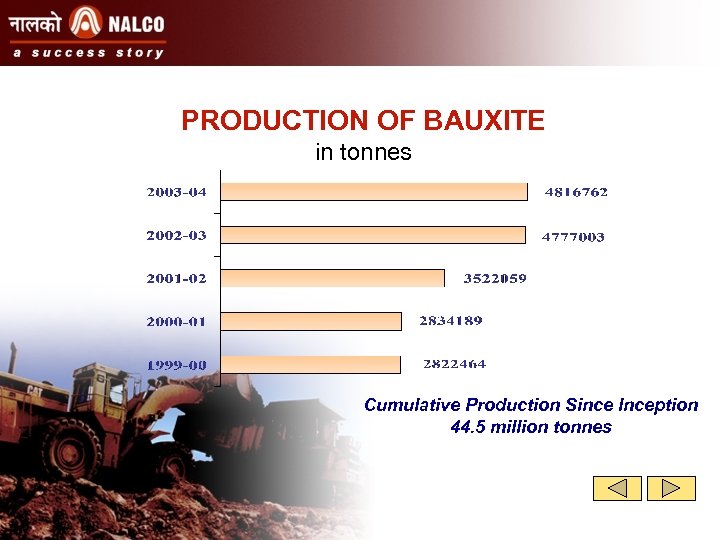 नालको NALCO
a success story

PRODUCTION OF BAUXITE
in tonnes

2003-04 4816762
2002-03 4777003
2001-02 3522059
2000-01 2834189
1999-00 2822464

CAT

Cumulative Production Since Inception
44.5 million tonnes